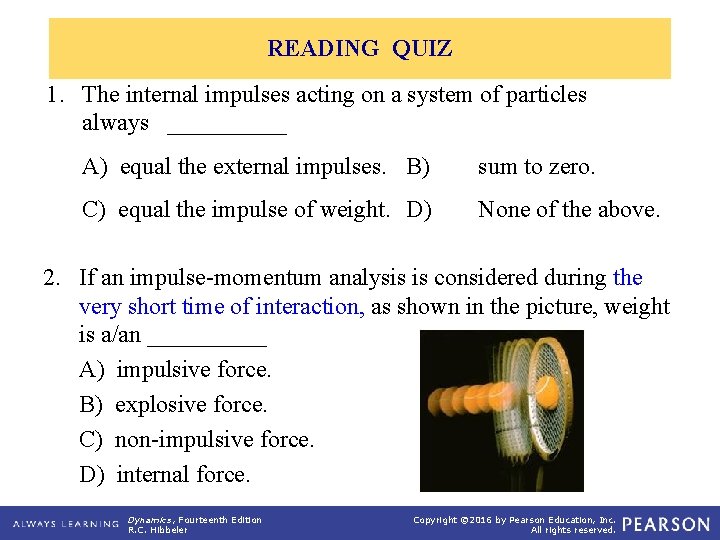 READING QUIZ

1. The internal impulses acting on a system of particles always __________

A) equal the external impulses. B) sum to zero.

C) equal the impulse of weight. D) None of the above.

2. If an impulse-momentum analysis is considered during the very short time of interaction, as shown in the picture, weight is a/an __________

A) impulsive force.

B) explosive force.

C) non-impulsive force.

D) internal force.

ALWAYS LEARNING Dynamics, Fourteenth Edition R.C. Hibbeler Copyright ©2016 by Pearson Education, Inc. All rights reserved. PEARSON